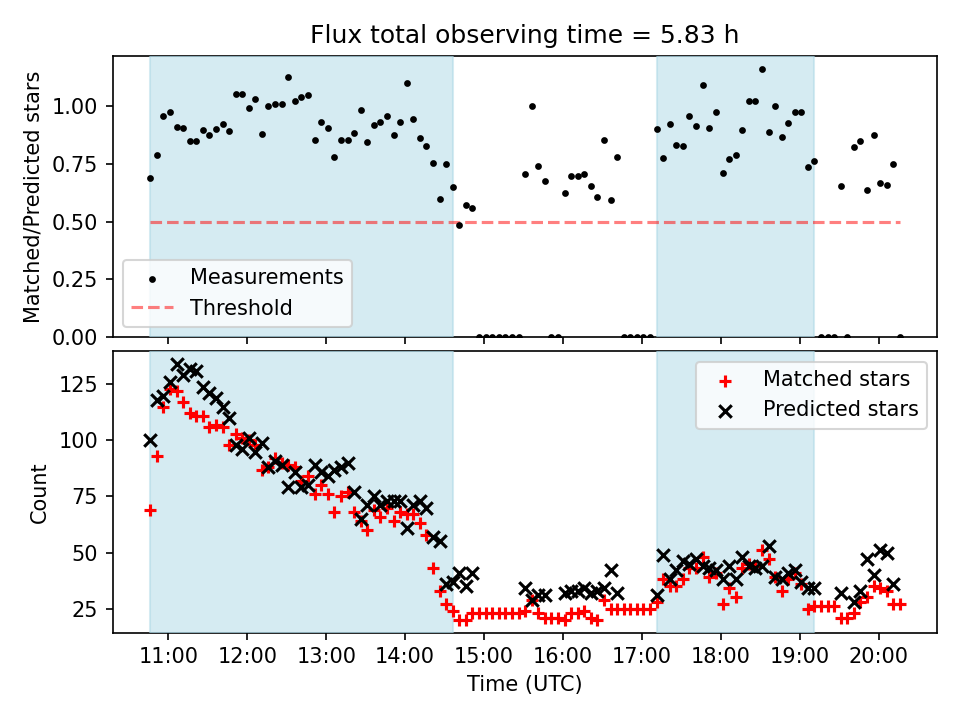 Flux total observing time = 5.83 h

Matched/Predicted stars

1.00
0.75
0.50
0.25
0.00

Measurements
Threshold

Count

125
100
75
50
25

Matched stars
Predicted stars

11:00 12:00 13:00 14:00 15:00 16:00 17:00 18:00 19:00 20:00

Time (UTC)